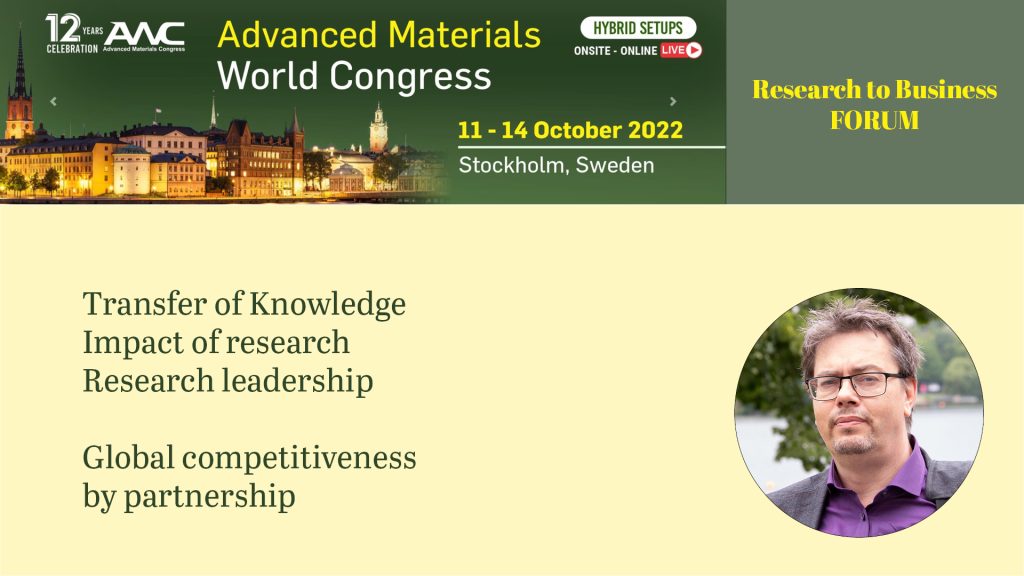 12 YEARS CELEBRATION AMC Advanced Materials Congress

Advanced Materials World Congress

HYBRID SETUPS
ONSITE - ONLINE LIVE

11 - 14 October 2022
Stockholm, Sweden

Research to Business FORUM

Transfer of Knowledge
Impact of research
Research leadership

Global competitiveness by partnership